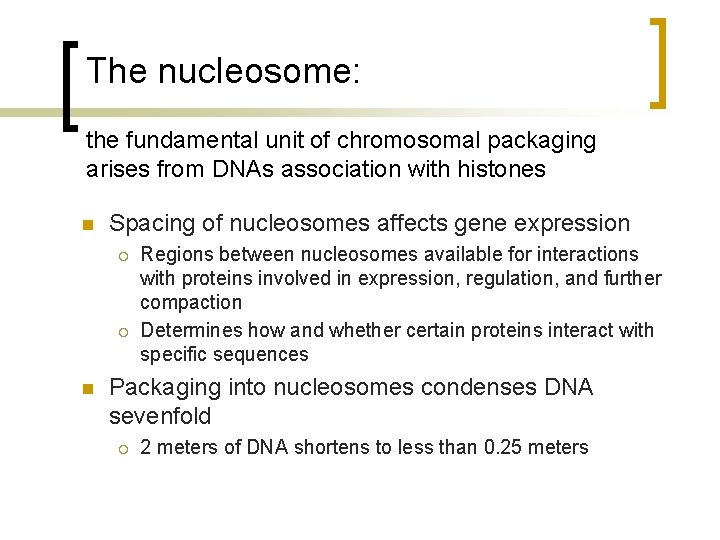 The nucleosome:

the fundamental unit of chromosomal packaging arises from DNAs association with histones

- Spacing of nucleosomes affects gene expression
  - Regions between nucleosomes available for interactions with proteins involved in expression, regulation, and further compaction
  - Determines how and whether certain proteins interact with specific sequences
- Packaging into nucleosomes condenses DNA sevenfold
  - 2 meters of DNA shortens to less than 0.25 meters